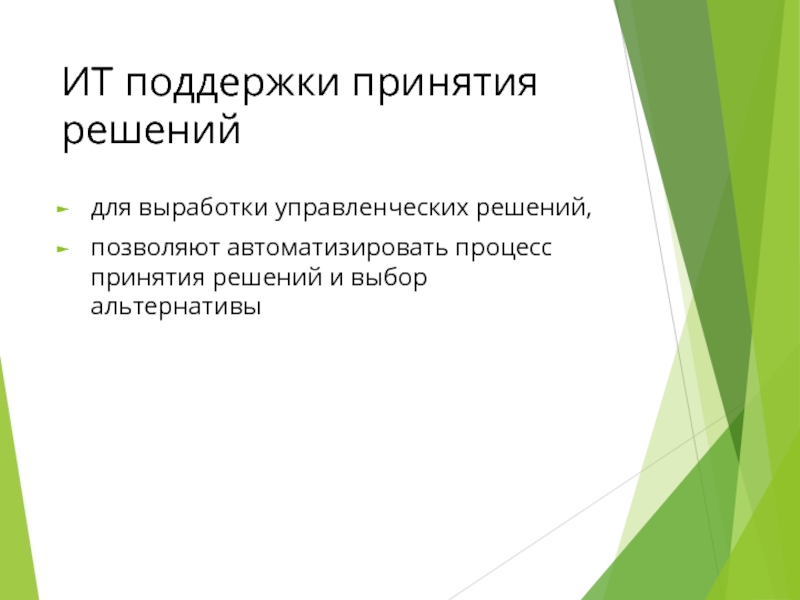 ИТ поддержки принятия решений

► для выработки управленческих решений,

► позволяют автоматизировать процесс принятия решений и выбор альтернативы